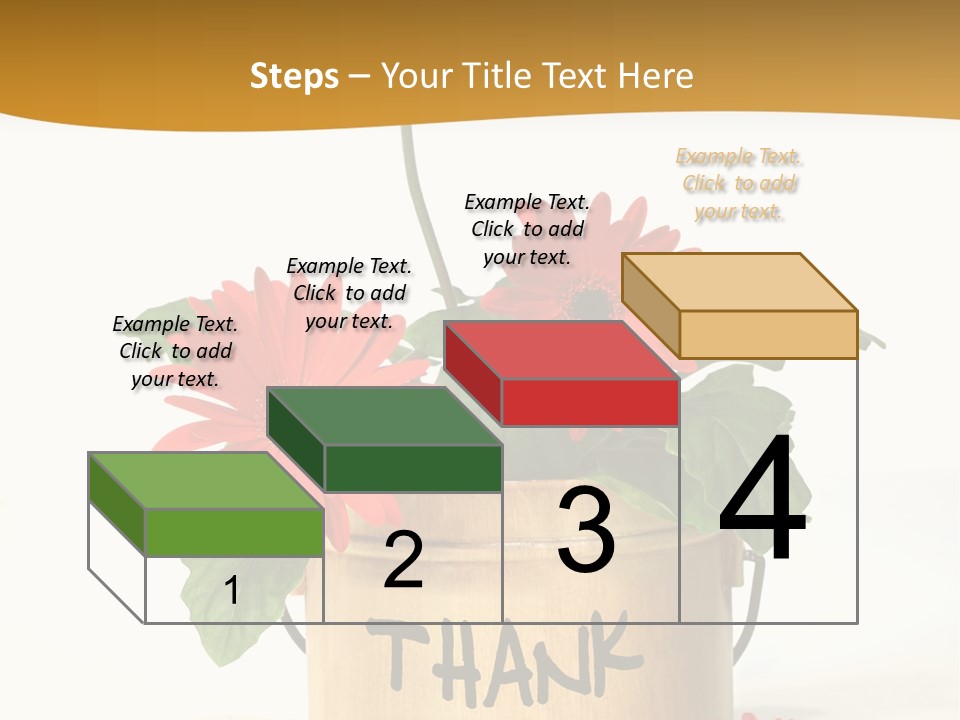 Steps – Your Title Text Here

Example Text. Click to add your text.

Example Text. Click to add your text.

Example Text. Click to add your text.

Example Text. Click to add your text.

1

2

3

4

THANK